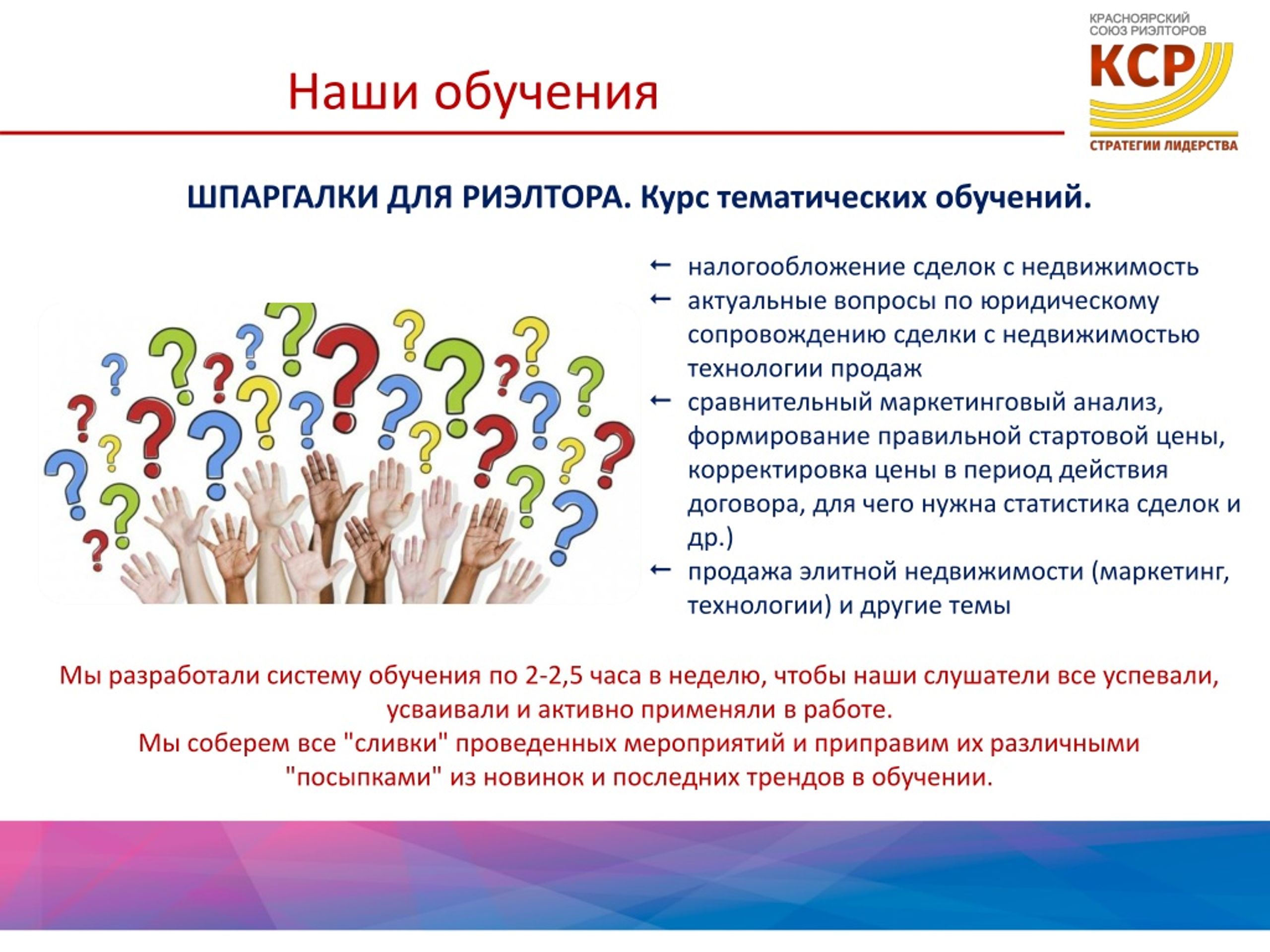 Наши обучения

КРАСНОЯРСКИЙ СОЮЗ РИЭЛТОРОВ
КСР
СТРАТЕГИИ ЛИДЕРСТВА

ШПАРГАЛКИ ДЛЯ РИЭЛТОРА. Курс тематических обучений.

← налогообложение сделок с недвижимость
← актуальные вопросы по юридическому сопровождению сделки с недвижимостью технологии продаж
← сравнительный маркетинговый анализ, формирование правильной стартовой цены, корректировка цены в период действия договора, для чего нужна статистика сделок и др.)
← продажа элитной недвижимости (маркетинг, технологии) и другие темы

Мы разработали систему обучения по 2-2,5 часа в неделю, чтобы наши слушатели все успевали, усваивали и активно применяли в работе.
Мы соберем все "сливки" проведенных мероприятий и приправим их различными "посыпками" из новинок и последних трендов в обучении.